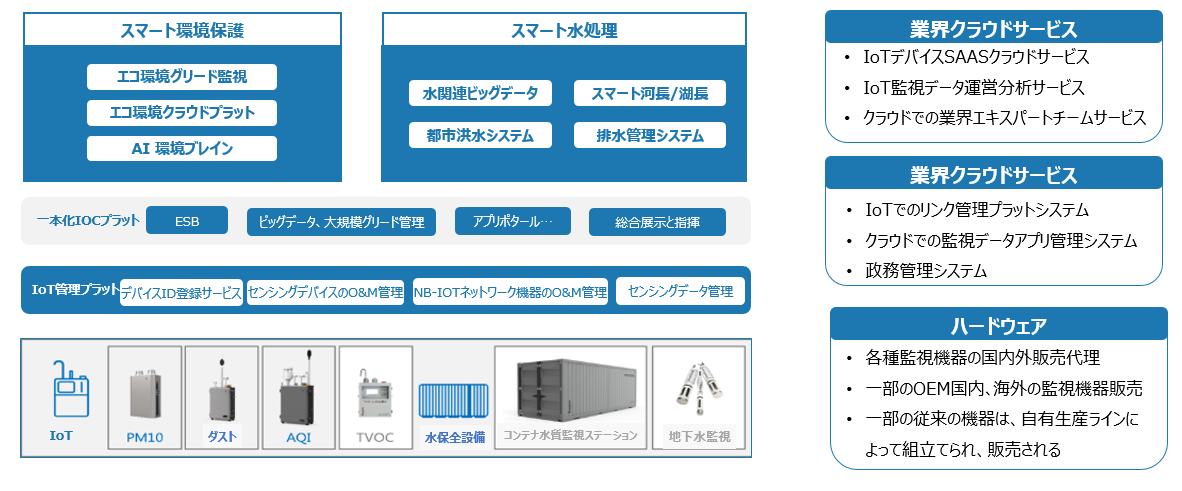 スマート環境保護

エコ環境グリード監視

エコ環境クラウドプラット

AI 環境ブレイン

スマート水処理

水関連ビッグデータ

スマート河長/湖長

都市洪水システム

排水管理システム

一本化IOCプラット

ESB

ビッグデータ、大規模グリード管理

アプリポタール…

総合展示と指揮

IoT管理プラット

デバイスID登録サービス

センシングデバイスのO&M管理

NB-IOTネットワーク機器のO&M管理

センシングデータ管理

IoT

PM10

ダスト

AQI

TVOC

水保全設備

コンテナ水質監視ステーション

地下水監視

業界クラウドサービス

• IoTデバイスSAASクラウドサービス
• IoT監視データ運営分析サービス
• クラウドでの業界エキスパートチームサービス

業界クラウドサービス

• IoTでのリンク管理プラットシステム
• クラウドでの監視データアプリ管理システム
• 政務管理システム

ハードウェア

• 各種監視機器の国内外販売代理
• 一部のOEM国内、海外の監視機器販売
• 一部の従来の機器は、自有生産ラインによって組立てられ、販売される